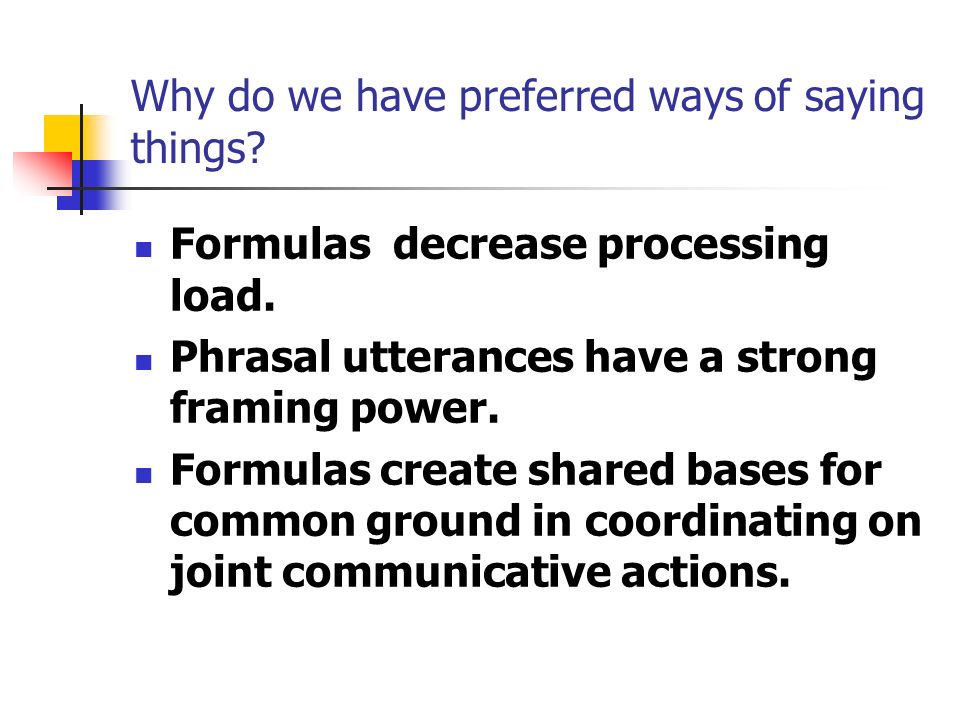 Why do we have preferred ways of saying things?

- Formulas decrease processing load.
- Phrasal utterances have a strong framing power.
- Formulas create shared bases for common ground in coordinating on joint communicative actions.